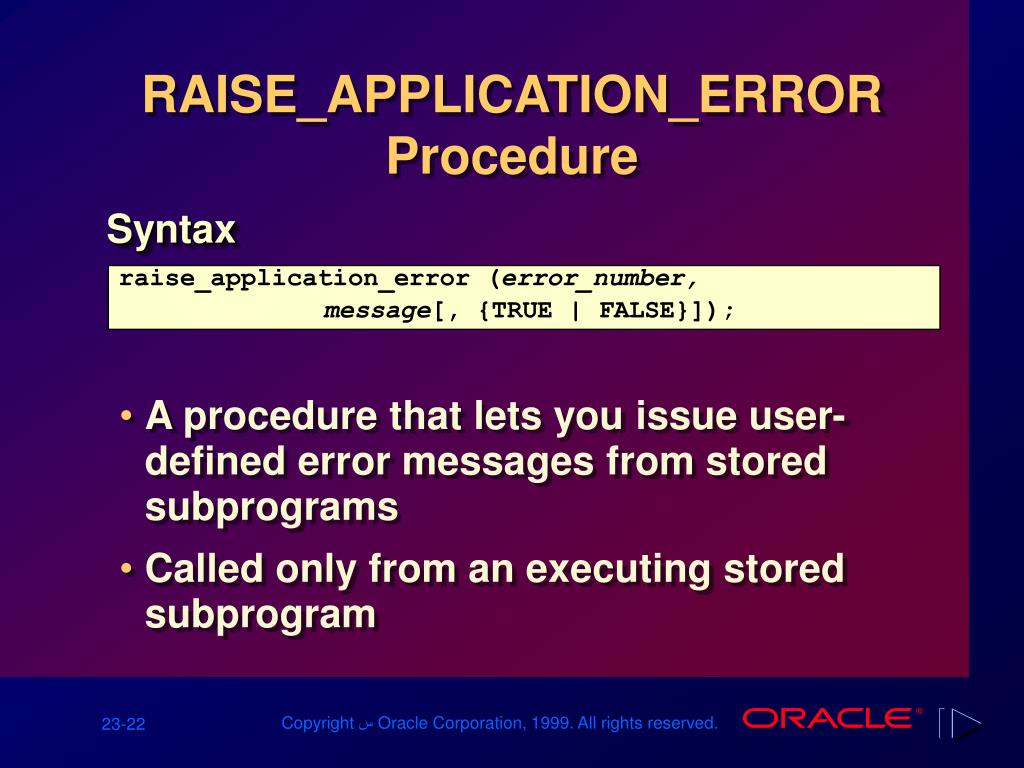 RAISE_APPLICATION_ERROR Procedure

Syntax

raise_application_error (error_number,
message[, {TRUE | FALSE}]);

• A procedure that lets you issue user-defined error messages from stored subprograms

• Called only from an executing stored subprogram

23-22

Copyright س Oracle Corporation, 1999. All rights reserved.

ORACLE®